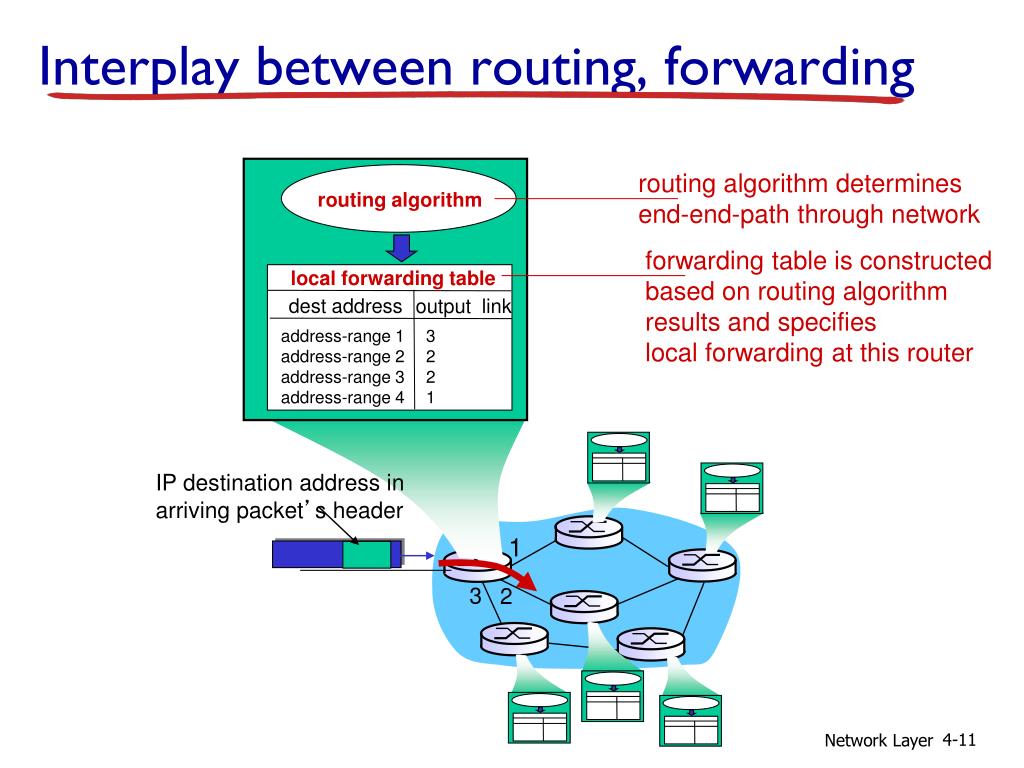 Interplay between routing, forwarding

routing algorithm

local forwarding table

| dest address | output link |
|---|---|
| address-range 1 | 3 |
| address-range 2 | 2 |
| address-range 3 | 2 |
| address-range 4 | 1 |

routing algorithm determines end-end-path through network

forwarding table is constructed based on routing algorithm results and specifies local forwarding at this router

IP destination address in arriving packet's header

1

3 2

Network Layer 4-11